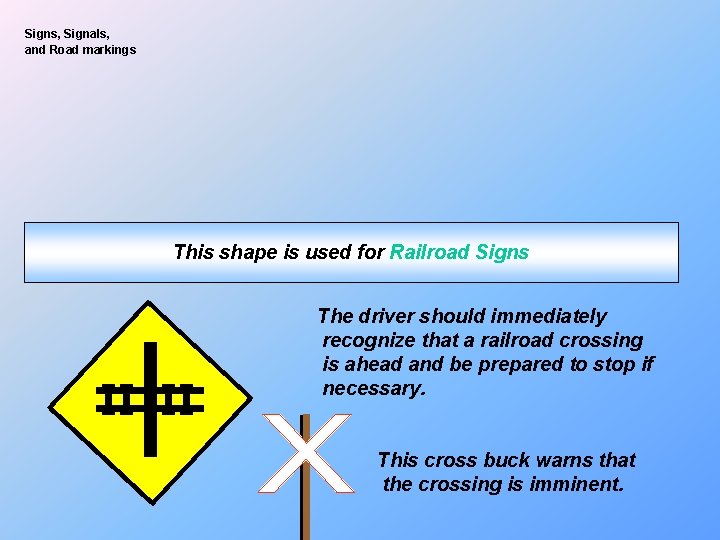 Signs, Signals,
and Road markings

This shape is used for Railroad Signs

The driver should immediately recognize that a railroad crossing is ahead and be prepared to stop if necessary.

This cross buck warns that the crossing is imminent.